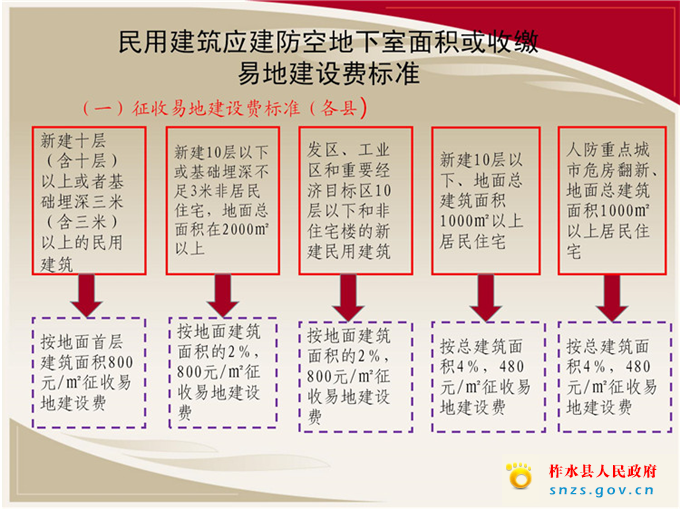 民用建筑应建防空地下室面积或收缴易地建设费标准

（一）征收易地建设费标准（各县）

新建十层（含十层）以上或者基础埋深三米（含三米）以上的民用建筑

新建10层以下或基础埋深不足3米非居民住宅，地面总面积在2000㎡以上

发区、工业区和重要经济目标区10层以下和非住宅楼的新建民用建筑

新建10层以下、地面总建筑面积1000㎡以上居民住宅

人防重点城市危房翻新、地面总建筑面积1000㎡以上居民住宅

按地面首层建筑面积800元/㎡征收易地建设费

按地面建筑面积的2％，800元/㎡征收易地建设费

按地面建筑面积的2％，800元/㎡征收易地建设费

按总建筑面积4％，480元/㎡征收易地建设费

按总建筑面积4％，480元/㎡征收易地建设费

柞水县人民政府
snzs.gov.cn